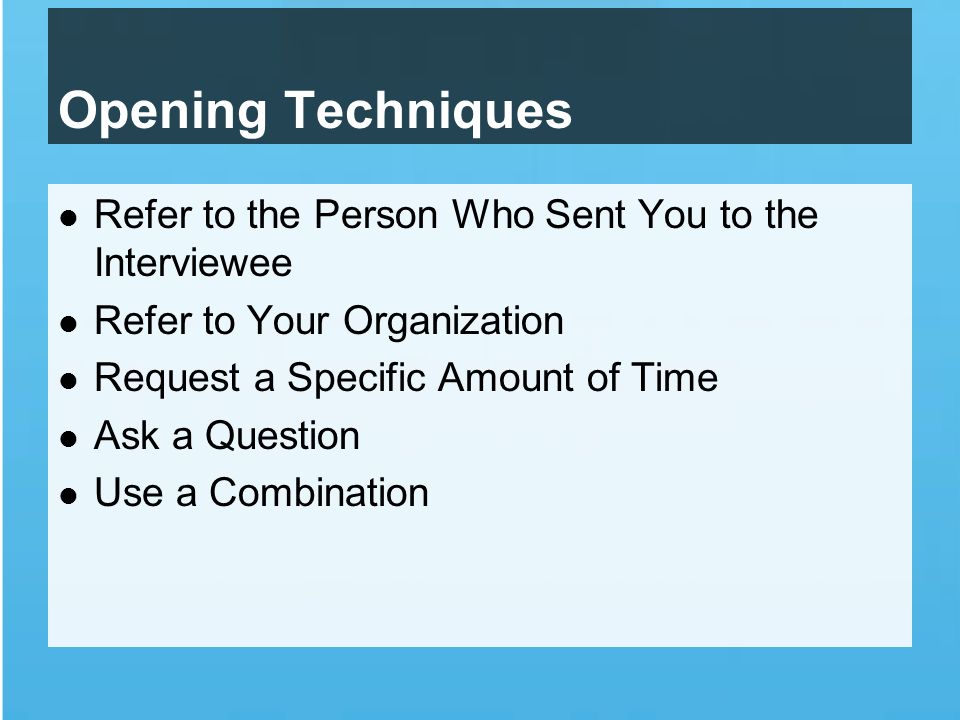 Opening Techniques

- Refer to the Person Who Sent You to the Interviewee
- Refer to Your Organization
- Request a Specific Amount of Time
- Ask a Question
- Use a Combination